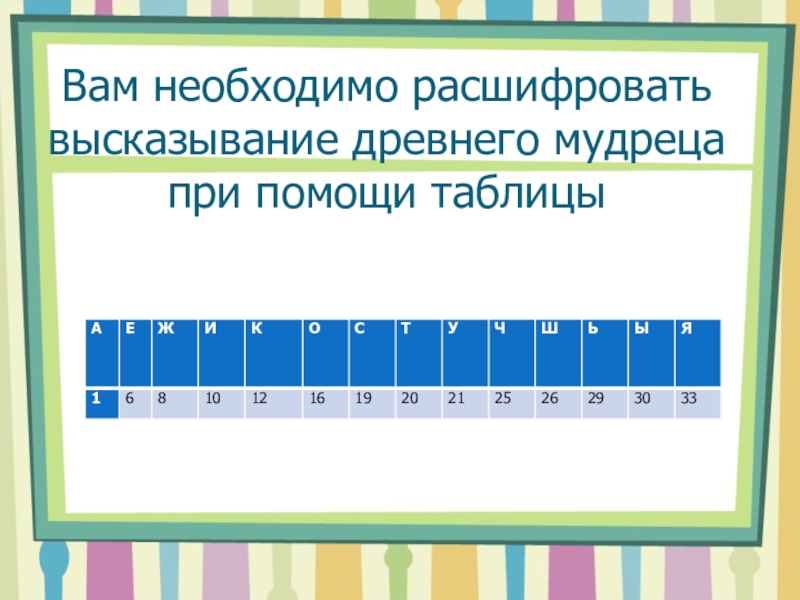 Вам необходимо расшифровать высказывание древнего мудреца при помощи таблицы

| А | Е | Ж | И | К | О | С | Т | У | Ч | Ш | Ь | Ы | Я |
|---|---|---|---|---|---|---|---|---|---|---|---|---|---|
| 1 | 6 | 8 | 10 | 12 | 16 | 19 | 20 | 21 | 25 | 26 | 29 | 30 | 33 |